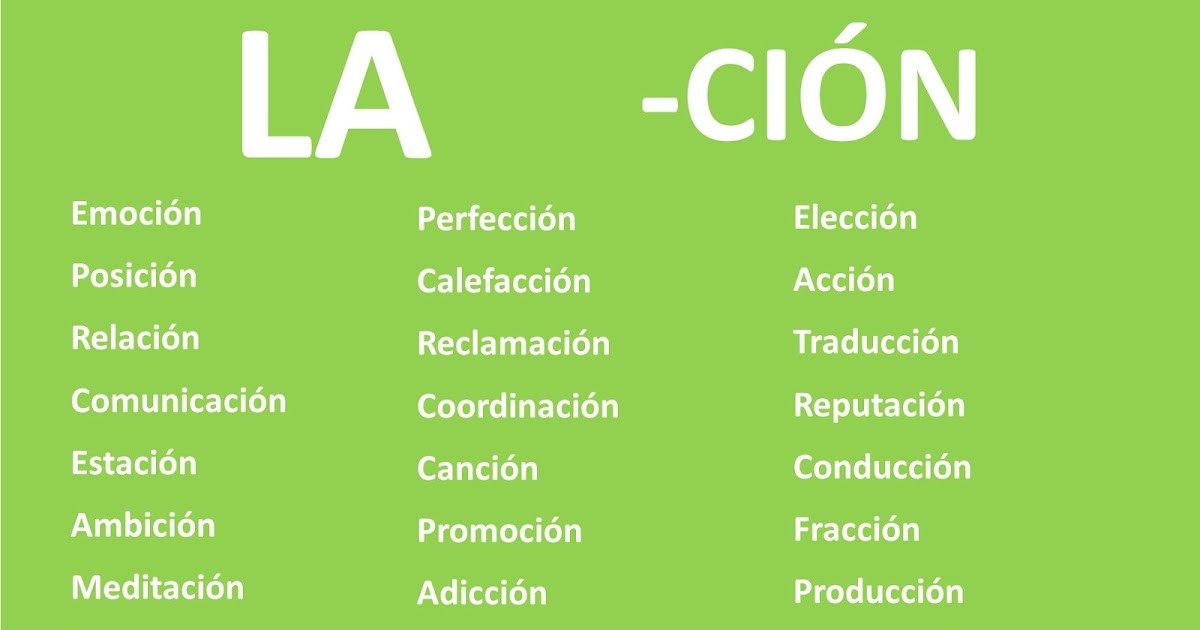 LA -CIÓN

Emoción
Posición
Relación
Comunicación
Estación
Ambición
Meditación

Perfección
Calefacción
Reclamación
Coordinación
Canción
Promoción
Adicción

Elección
Acción
Traducción
Reputación
Conducción
Fracción
Producción